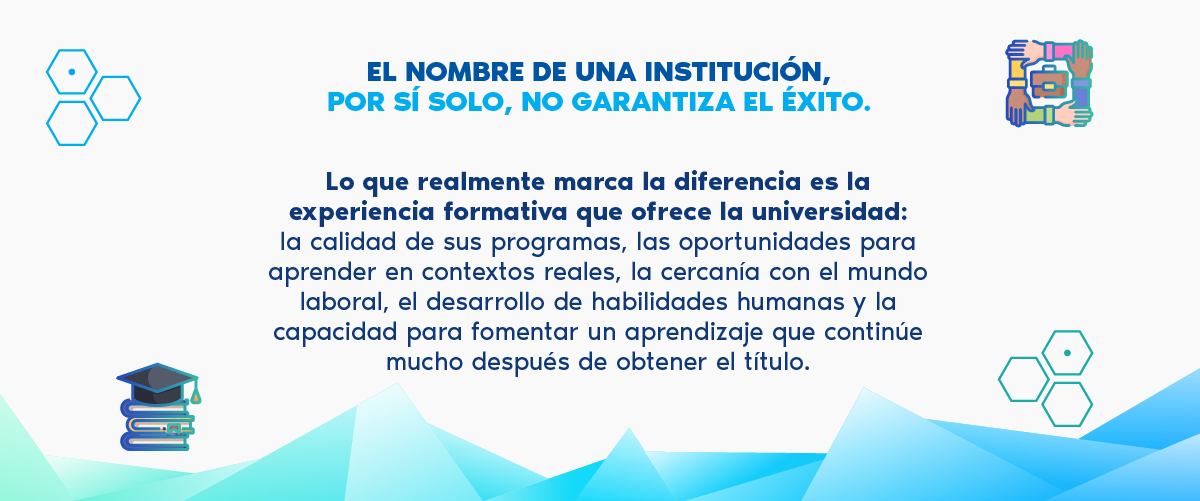 EL NOMBRE DE UNA INSTITUCIÓN,
POR SÍ SOLO, NO GARANTIZA EL ÉXITO.

Lo que realmente marca la diferencia es la experiencia formativa que ofrece la universidad: la calidad de sus programas, las oportunidades para aprender en contextos reales, la cercanía con el mundo laboral, el desarrollo de habilidades humanas y la capacidad para fomentar un aprendizaje que continúe mucho después de obtener el título.